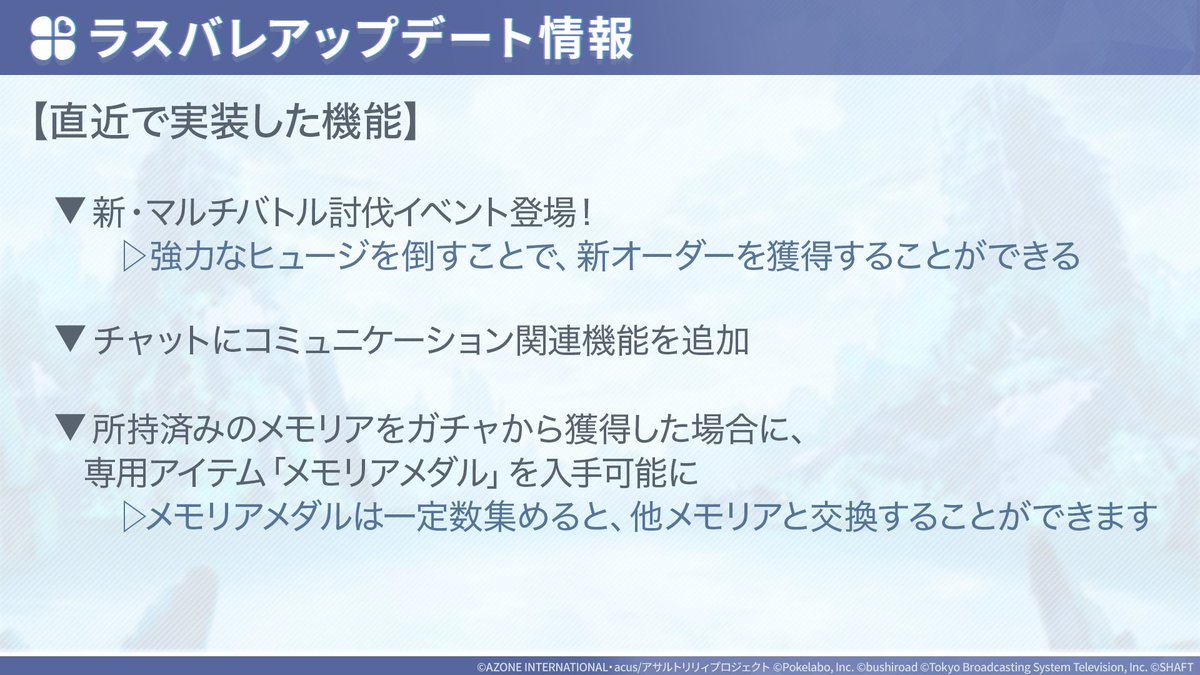 ラスバレアップデート情報

【直近で実装した機能】

▼新・マルチバトル討伐イベント登場!
▷強力なヒュージを倒すことで、新オーダーを獲得することができる

▼チャットにコミュニケーション関連機能を追加

▼所持済みのメモリアをガチャから獲得した場合に、専用アイテム「メモリアメダル」を入手可能に
▷メモリアメダルは一定数集めると、他メモリアと交換することができます

©AZONE INTERNATIONAL・acus/アサルトリリィプロジェクト ©Pokelabo, Inc. ©bushiroad ©Tokyo Broadcasting System Television, Inc. ©SHAFT